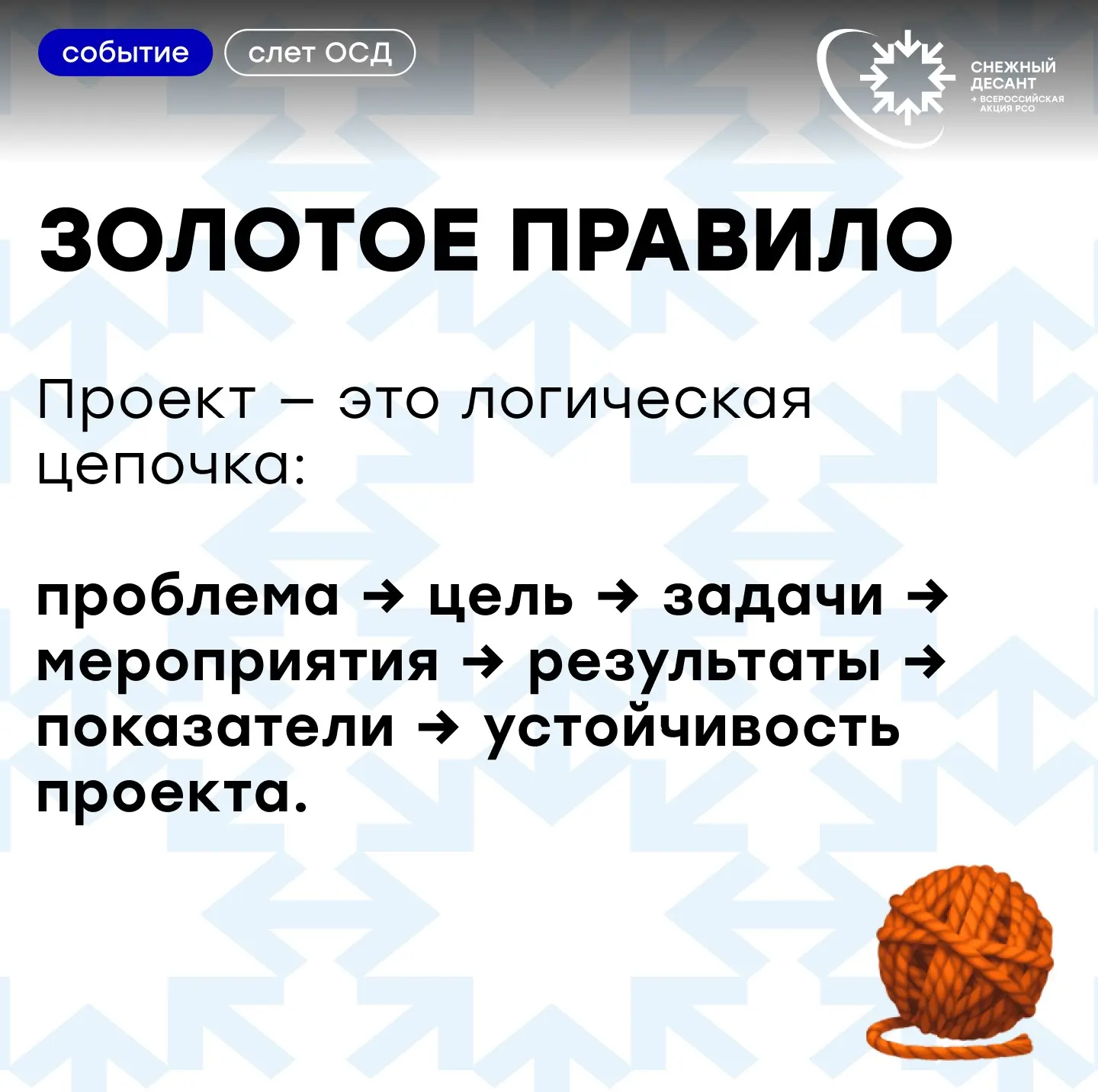 событие слет ОСД

СНЕЖНЫЙ ДЕСАНТ
→ ВСЕРОССИЙСКАЯ АКЦИЯ РСО

ЗОЛОТОЕ ПРАВИЛО

Проект – это логическая цепочка:

проблема → цель → задачи → мероприятия → результаты → показатели → устойчивость проекта.